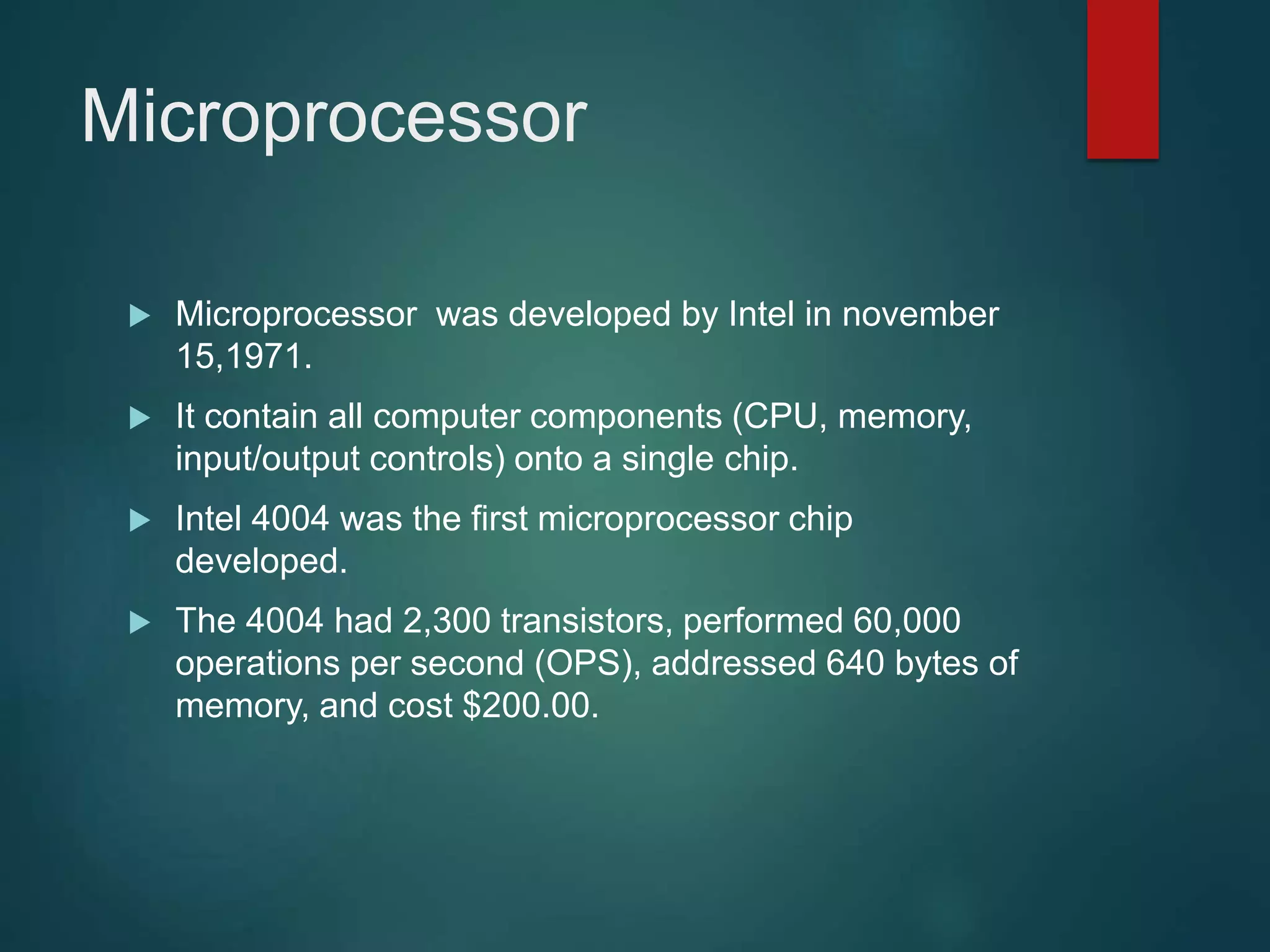 Microprocessor

▶ Microprocessor  was developed by Intel in november 15,1971.

▶ It contain all computer components (CPU, memory, input/output controls) onto a single chip.

▶ Intel 4004 was the first microprocessor chip developed.

▶ The 4004 had 2,300 transistors, performed 60,000 operations per second (OPS), addressed 640 bytes of memory, and cost \$200.00.